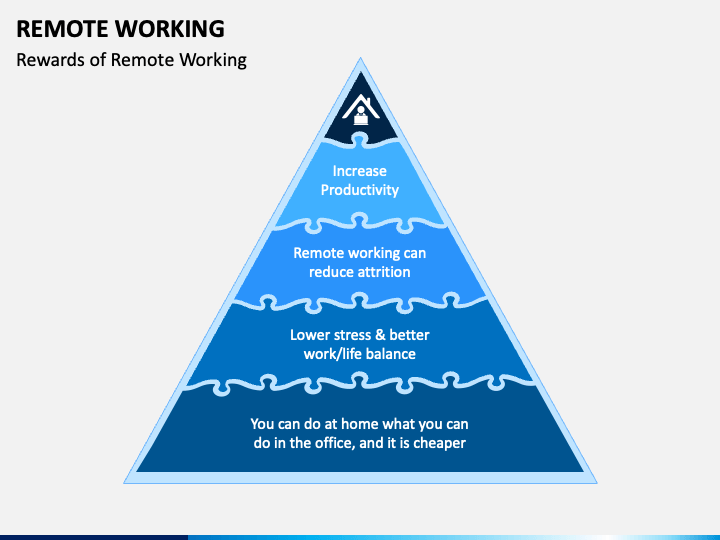 REMOTE WORKING

Rewards of Remote Working

Increase Productivity

Remote working can reduce attrition

Lower stress & better work/life balance

You can do at home what you can do in the office, and it is cheaper